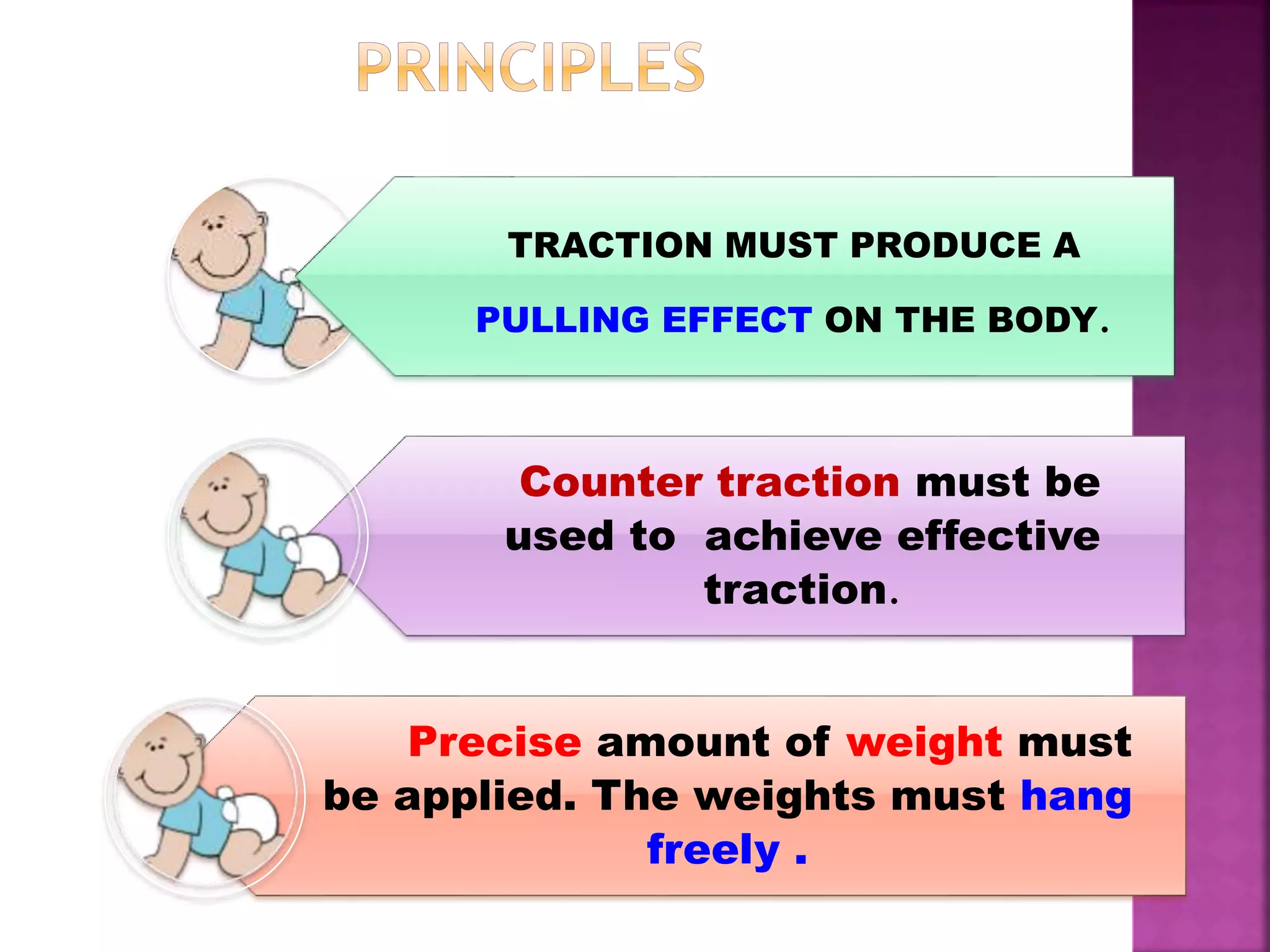 PRINCIPLES

TRACTION MUST PRODUCE A PULLING EFFECT ON THE BODY.

Counter traction must be used to achieve effective traction.

Precise amount of weight must be applied. The weights must hang freely .